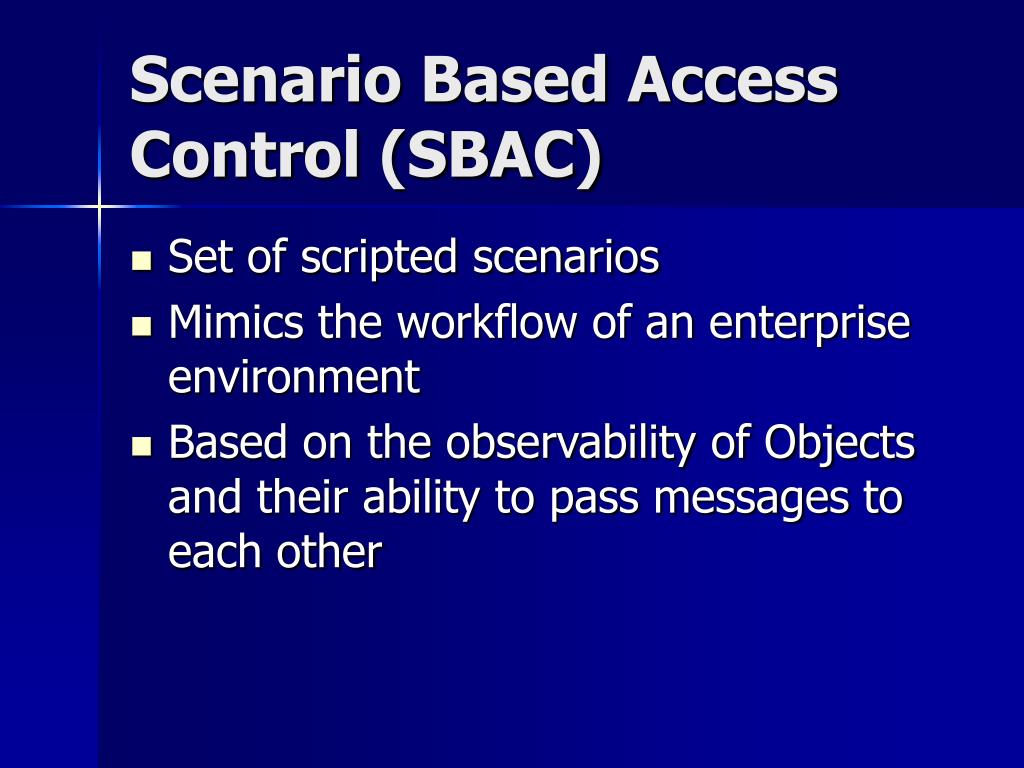 Scenario Based Access Control (SBAC)

- Set of scripted scenarios
- Mimics the workflow of an enterprise environment
- Based on the observability of Objects and their ability to pass messages to each other